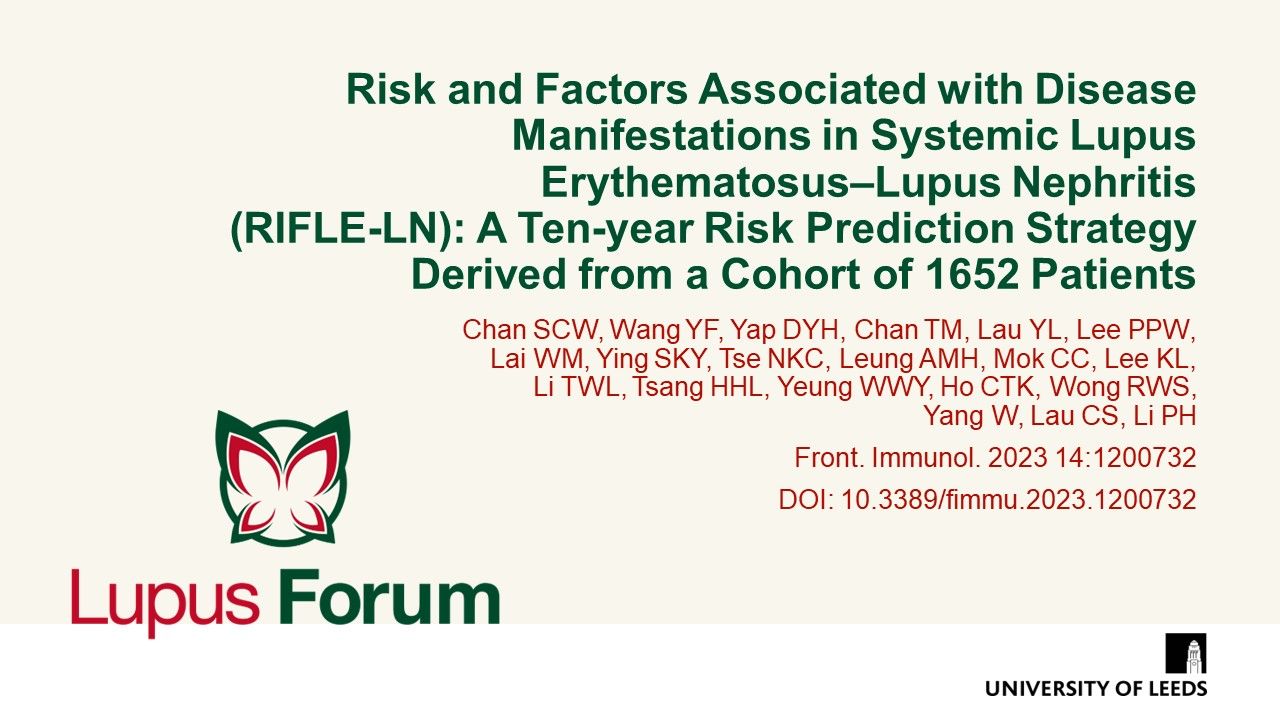 Risk and Factors Associated with Disease Manifestations in Systemic Lupus Erythematosus–Lupus Nephritis (RIFLE-LN): A Ten-year Risk Prediction Strategy Derived from a Cohort of 1652 Patients

Chan SCW, Wang YF, Yap DYH, Chan TM, Lau YL, Lee PPW, Lai WM, Ying SKY, Tse NKC, Leung AMH, Mok CC, Lee KL, Li TWL, Tsang HHL, Yeung WWY, Ho CTK, Wong RWS, Yang W, Lau CS, Li PH

Front. Immunol. 2023 14:1200732

DOI: 10.3389/fimmu.2023.1200732

Lupus Forum

UNIVERSITY OF LEEDS